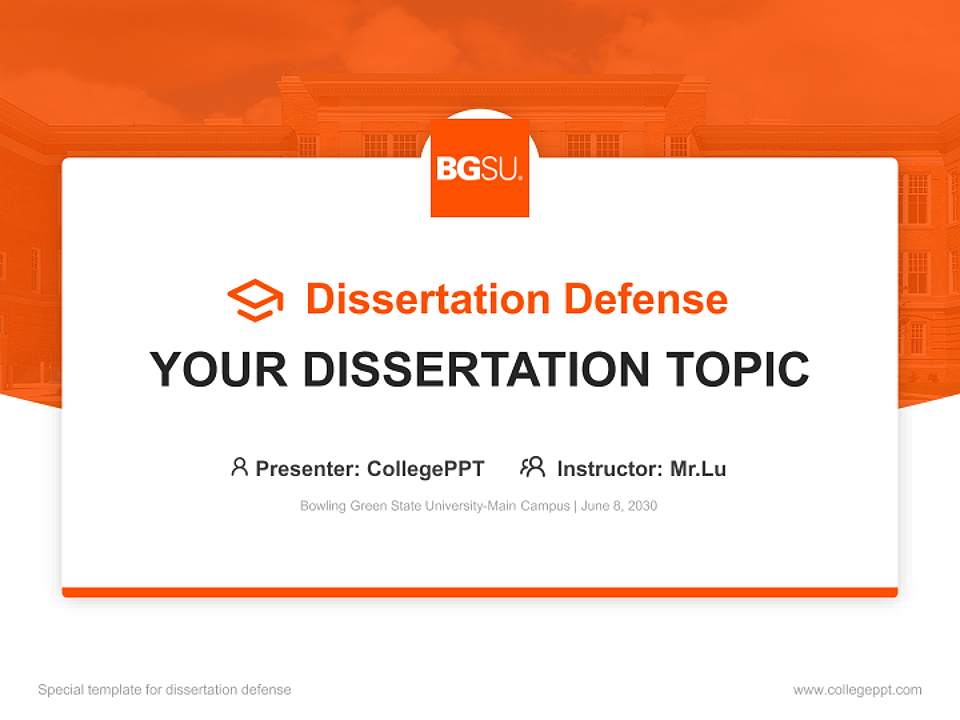 BGSU.

Dissertation Defense

YOUR DISSERTATION TOPIC

Presenter: CollegePPT Instructor: Mr.Lu

Bowling Green State University-Main Campus | June 8, 2030

Special template for dissertation defense

www.collegeppt.com